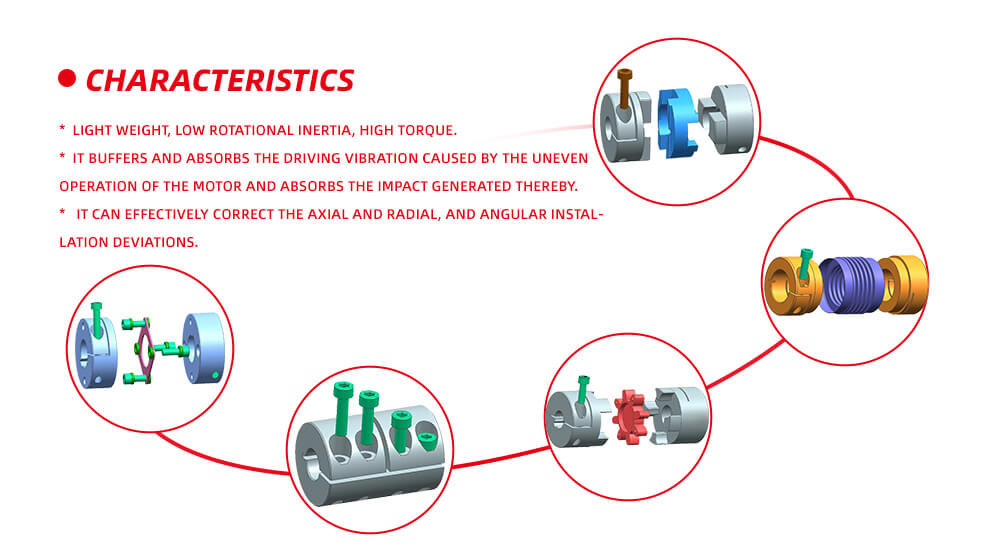 CHARACTERISTICS

* LIGHT WEIGHT, LOW ROTATIONAL INERTIA, HIGH TORQUE.

* IT BUFFERS AND ABSORBS THE DRIVING VIBRATION CAUSED BY THE UNEVEN OPERATION OF THE MOTOR AND ABSORBS THE IMPACT GENERATED THEREBY.

* IT CAN EFFECTIVELY CORRECT THE AXIAL AND RADIAL, AND ANGULAR INSTALLATION DEVIATIONS.